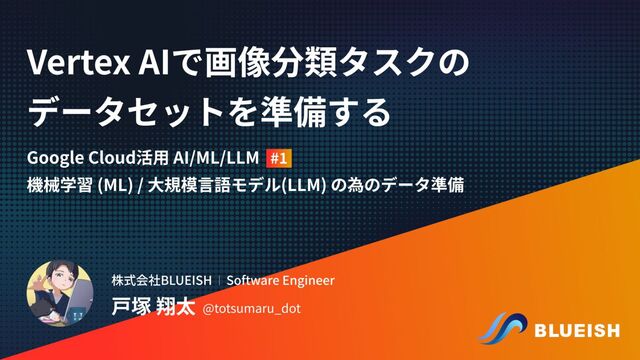 Vertex AIで画像分類タスクのデータセットを準備する

Google Cloud活用 AI/ML/LLM #1
機械学習 (ML) / 大規模言語モデル(LLM) の為のデータ準備

株式会社BLUEISH | Software Engineer
戸塚 翔太 @totsumaru_dot

BLUEISH